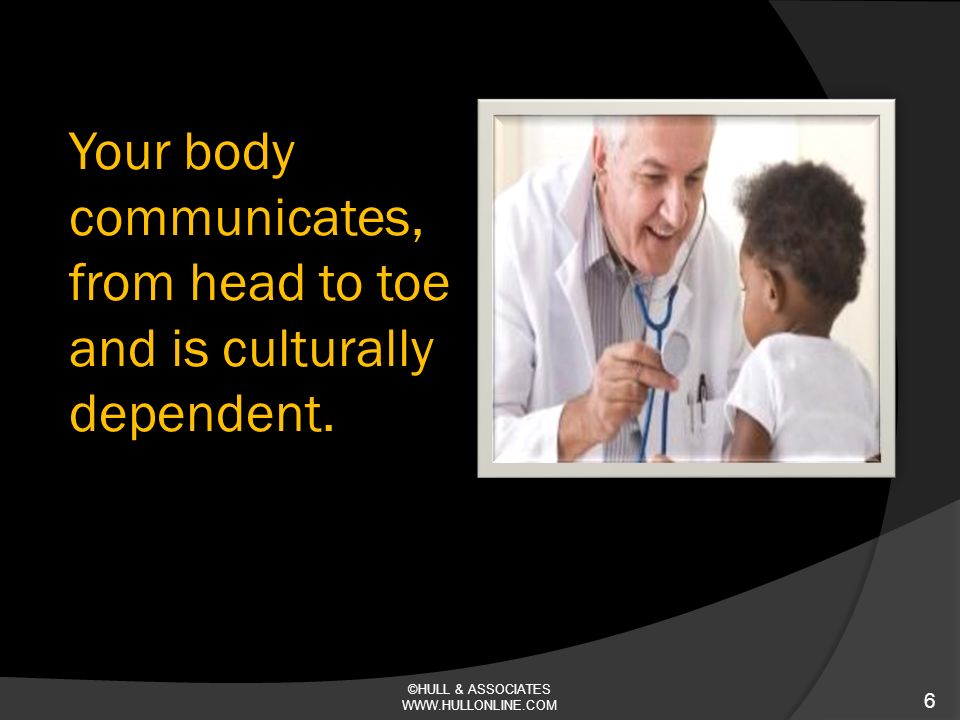 Your body communicates, from head to toe and is culturally dependent.

©HULL & ASSOCIATES
WWW.HULLONLINE.COM

6